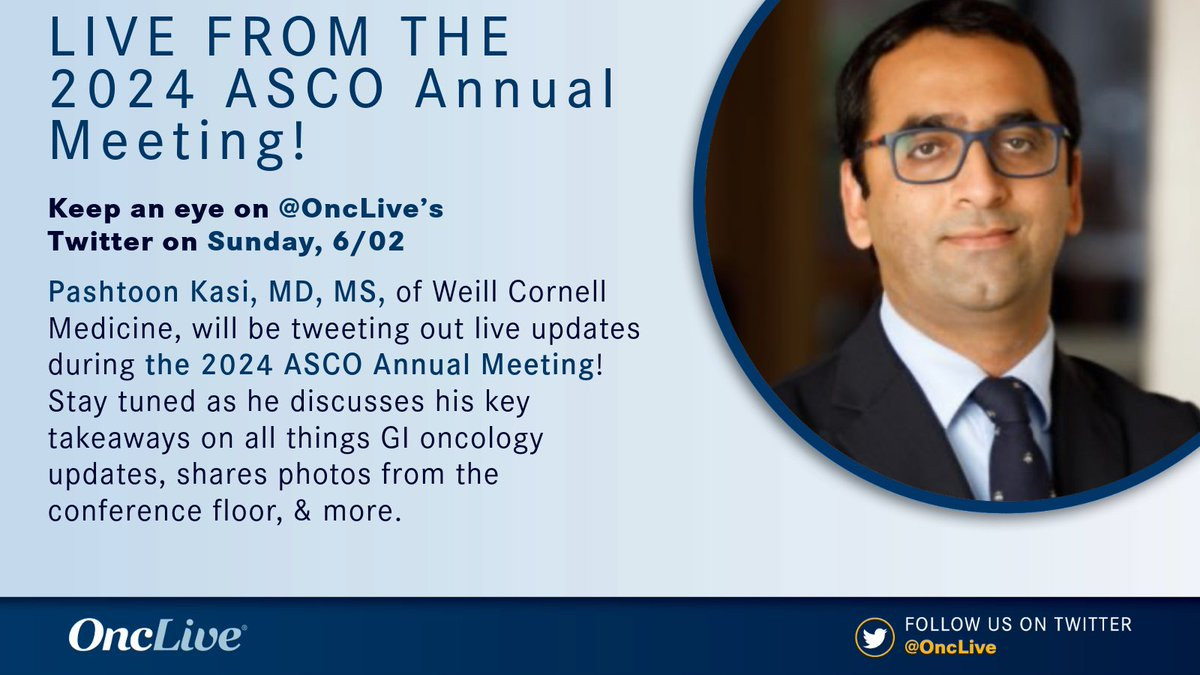 LIVE FROM THE 2024 ASCO Annual Meeting!

Keep an eye on @OncLive's Twitter on Sunday, 6/02

Pashtoon Kasi, MD, MS, of Weill Cornell Medicine, will be tweeting out live updates during the 2024 ASCO Annual Meeting! Stay tuned as he discusses his key takeaways on all things GI oncology updates, shares photos from the conference floor, & more.

OncLive®

FOLLOW US ON TWITTER
@OncLive